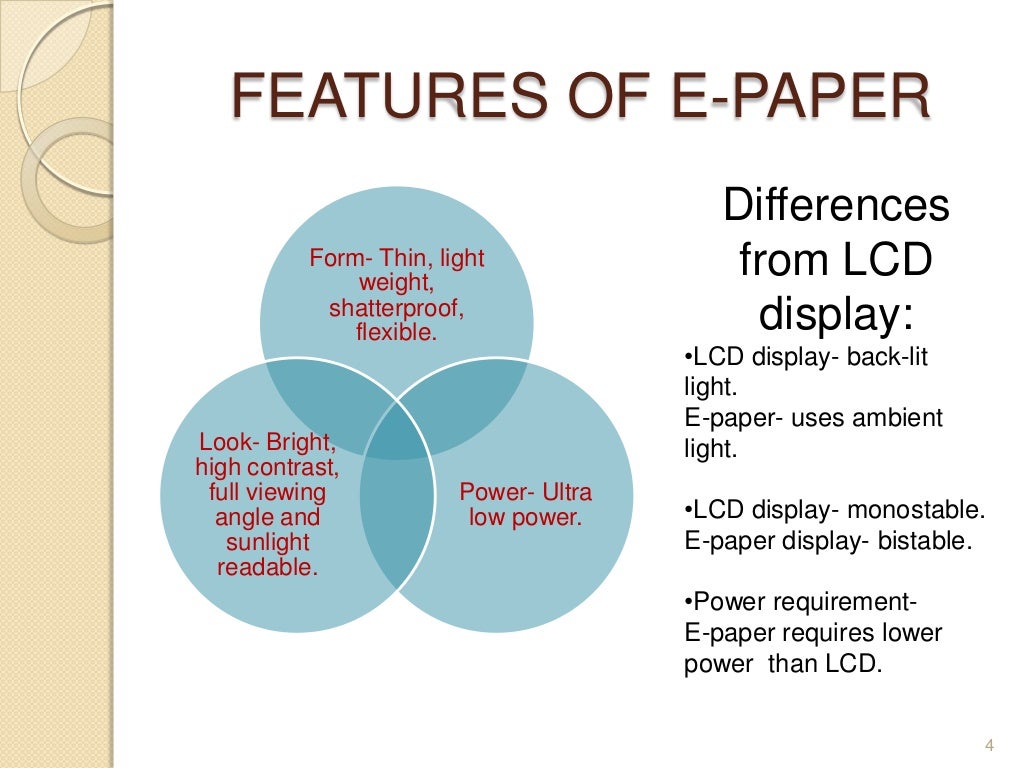 FEATURES OF E-PAPER

Form- Thin, light weight, shatterproof, flexible.

Look- Bright, high contrast, full viewing angle and sunlight readable.

Power- Ultra low power.

Differences from LCD display:

•LCD display- back-lit light.
E-paper- uses ambient light.

•LCD display- monostable.
E-paper display- bistable.

•Power requirement-
E-paper requires lower power than LCD.

4